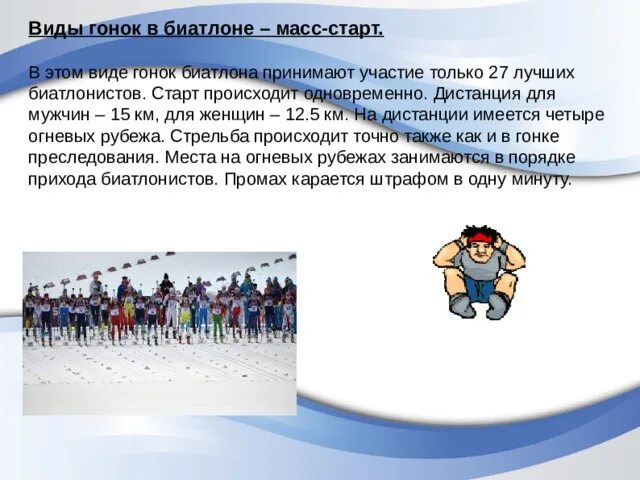 Виды гонок в биатлоне – масс-старт.

В этом виде гонок биатлона принимают участие только 27 лучших биатлонистов. Старт происходит одновременно. Дистанция для мужчин – 15 км, для женщин – 12.5 км. На дистанции имеется четыре огневых рубежа. Стрельба происходит точно также как и в гонке преследования. Места на огневых рубежах занимаются в порядке прихода биатлонистов. Промах карается штрафом в одну минуту.